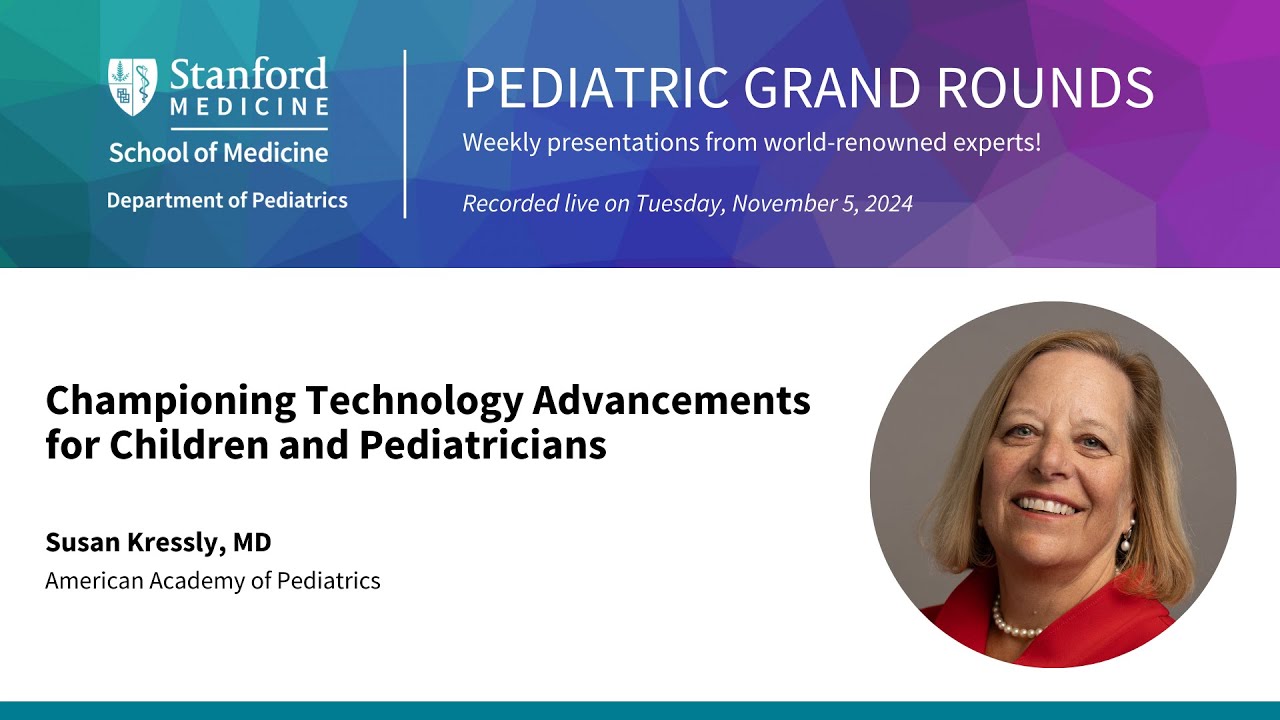 Stanford
MEDICINE
School of Medicine
Department of Pediatrics

PEDIATRIC GRAND ROUNDS
Weekly presentations from world-renowned experts!
Recorded live on Tuesday, November 5, 2024

Championing Technology Advancements for Children and Pediatricians

Susan Kressly, MD
American Academy of Pediatrics